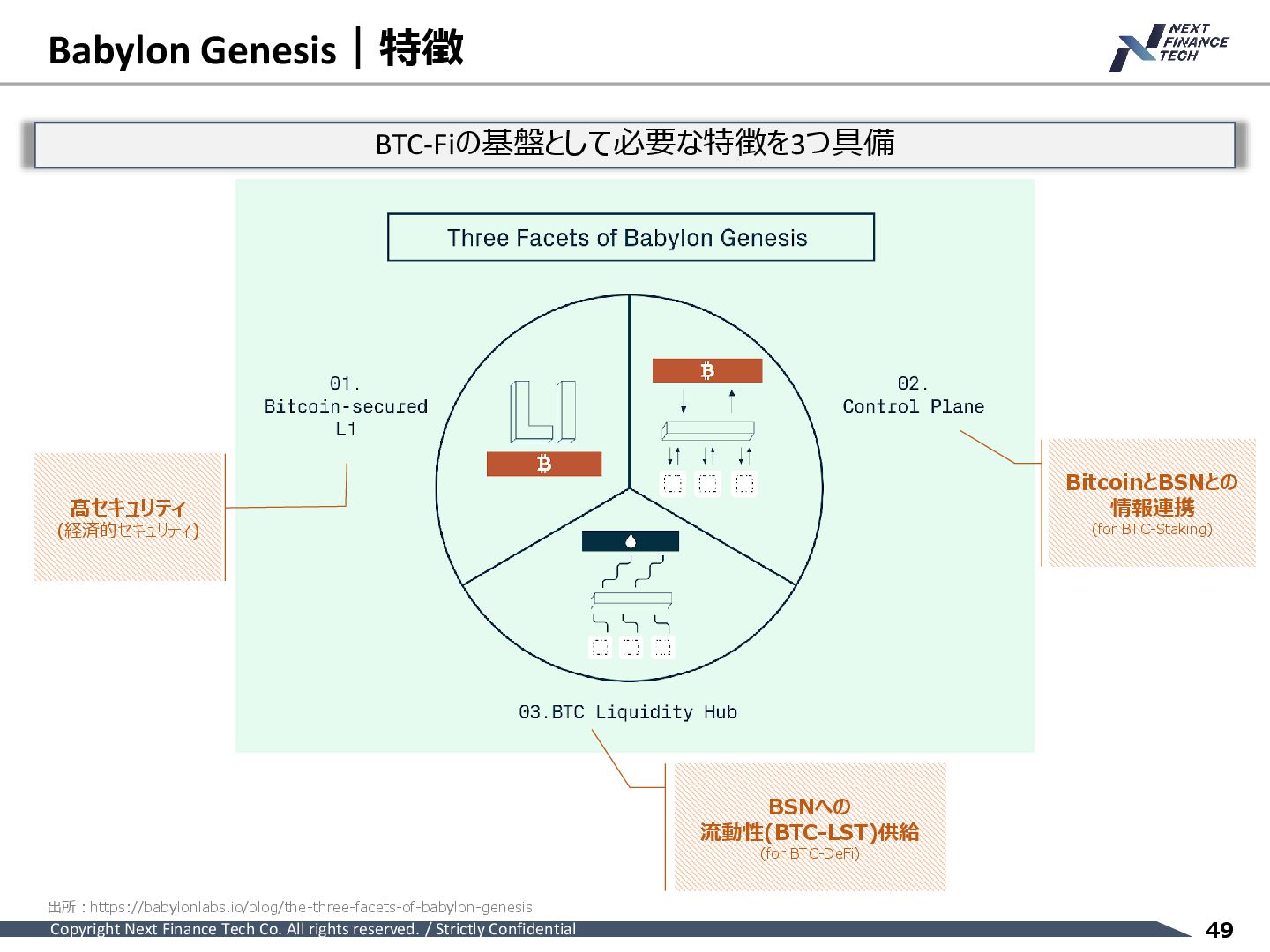 Babylon Genesis｜特徴

NEXT FINANCE TECH

BTC-Fiの基盤として必要な特徴を3つ具備

Three Facets of Babylon Genesis

01.
Bitcoin-secured
L1

L1

02.
Control Plane

03.BTC Liquidity Hub

高セキュリティ
(経済的セキュリティ)

BitcoinとBSNとの
情報連携
(for BTC-Staking)

BSNへの
流動性(BTC-LST)供給
(for BTC-DeFi)

出所：https://babylonlabs.io/blog/the-three-facets-of-babylon-genesis

Copyright Next Finance Tech Co. All rights reserved. / Strictly Confidential

49